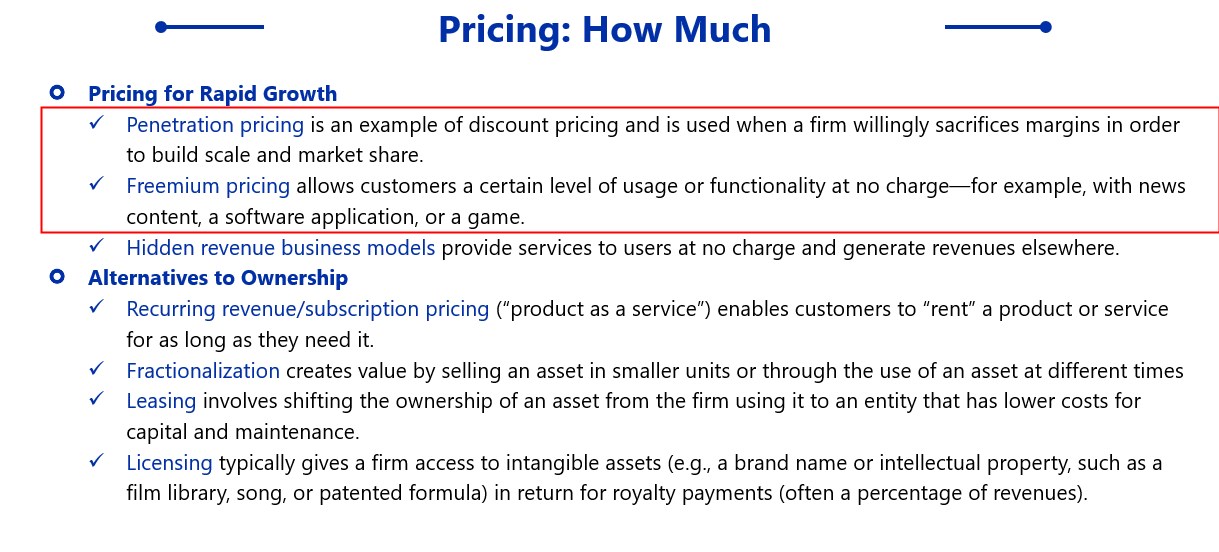 Pricing: How Much

Pricing for Rapid Growth

✓ Penetration pricing is an example of discount pricing and is used when a firm willingly sacrifices margins in order to build scale and market share.

✓ Freemium pricing allows customers a certain level of usage or functionality at no charge—for example, with news content, a software application, or a game.

✓ Hidden revenue business models provide services to users at no charge and generate revenues elsewhere.

Alternatives to Ownership

✓ Recurring revenue/subscription pricing (“product as a service”) enables customers to “rent” a product or service for as long as they need it.

✓ Fractionalization creates value by selling an asset in smaller units or through the use of an asset at different times

✓ Leasing involves shifting the ownership of an asset from the firm using it to an entity that has lower costs for capital and maintenance.

✓ Licensing typically gives a firm access to intangible assets (e.g., a brand name or intellectual property, such as a film library, song, or patented formula) in return for royalty payments (often a percentage of revenues).